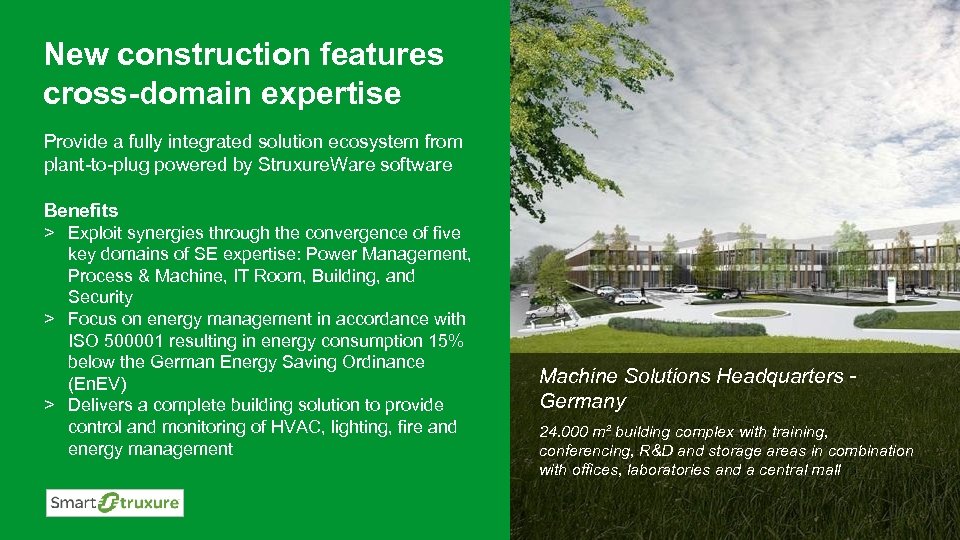 New construction features cross-domain expertise

Provide a fully integrated solution ecosystem from plant-to-plug powered by StruxureWare software

Benefits
> Exploit synergies through the convergence of five key domains of SE expertise: Power Management, Process & Machine, IT Room, Building, and Security
> Focus on energy management in accordance with ISO 500001 resulting in energy consumption 15% below the German Energy Saving Ordinance (EnEV)
> Delivers a complete building solution to provide control and monitoring of HVAC, lighting, fire and energy management

SmartStruxure

Machine Solutions Headquarters - Germany

24.000 m² building complex with training, conferencing, R&D and storage areas in combination with offices, laboratories and a central mall